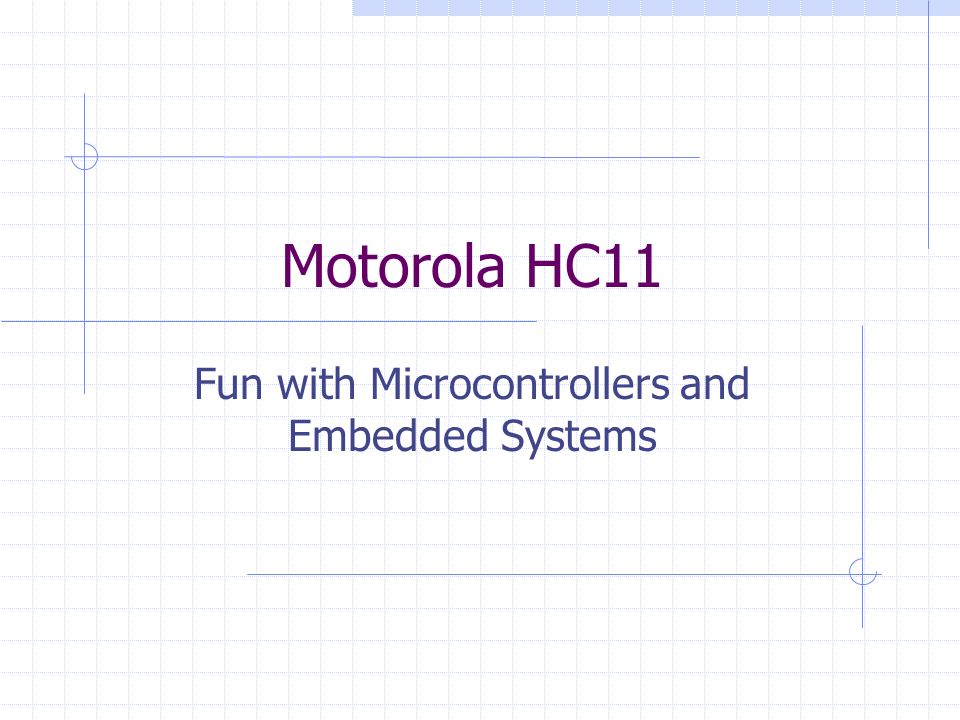 Motorola HC11

Fun with Microcontrollers and Embedded Systems